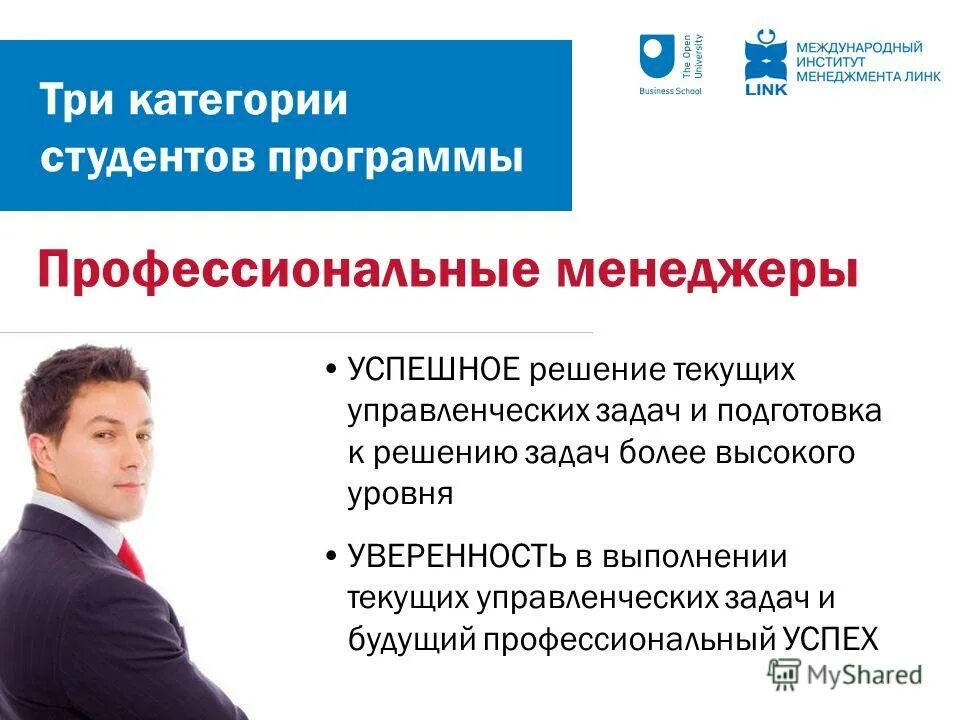 Три категории студентов программы

The Open University
Business School

LINK
МЕЖДУНАРОДНЫЙ ИНСТИТУТ МЕНЕДЖМЕНТА ЛИНК

Профессиональные менеджеры

• УСПЕШНОЕ решение текущих управленческих задач и подготовка к решению задач более высокого уровня

• УВЕРЕННОСТЬ в выполнении текущих управленческих задач и будущий профессиональный УСПЕХ

MyShared